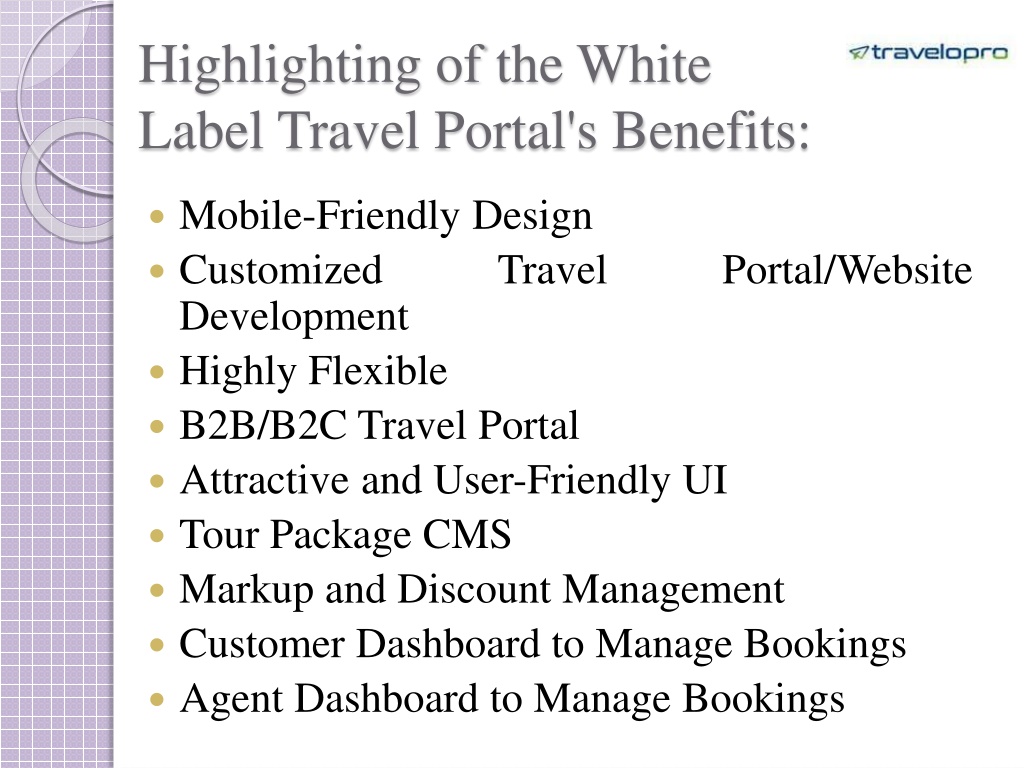 Highlighting of the White Label Travel Portal's Benefits:

travelopro

- Mobile-Friendly Design
- Customized Travel Portal/Website Development
- Highly Flexible
- B2B/B2C Travel Portal
- Attractive and User-Friendly UI
- Tour Package CMS
- Markup and Discount Management
- Customer Dashboard to Manage Bookings
- Agent Dashboard to Manage Bookings